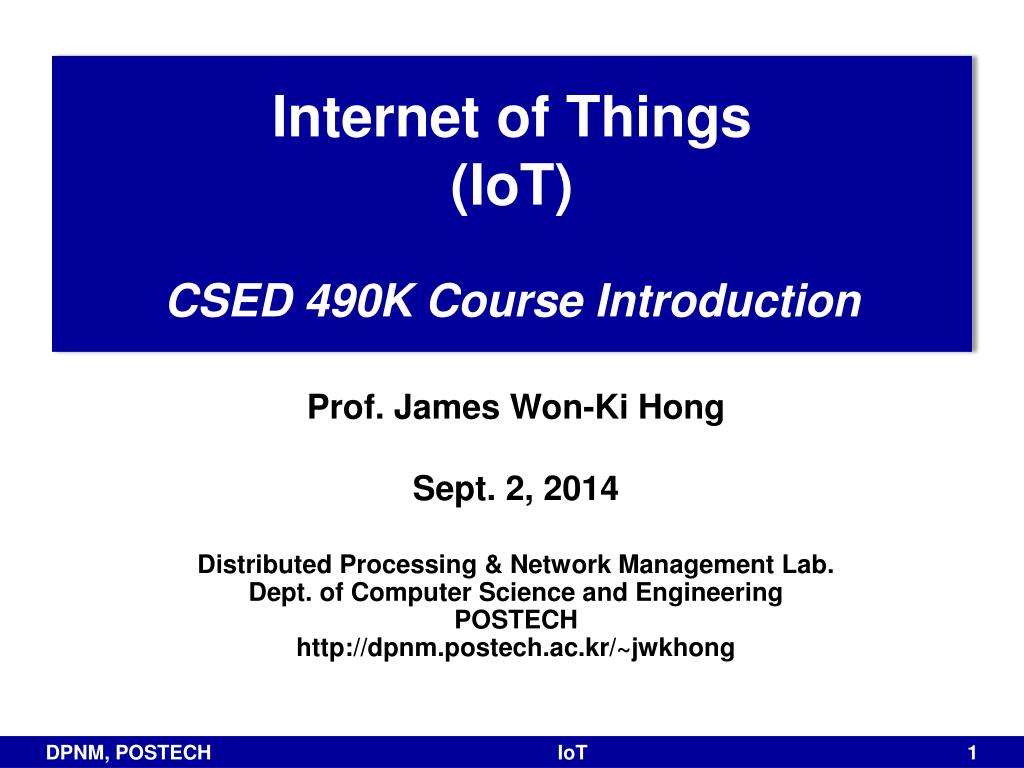 Internet of Things
(IoT)

CSED 490K Course Introduction

Prof. James Won-Ki Hong

Sept. 2, 2014

Distributed Processing & Network Management Lab.
Dept. of Computer Science and Engineering
POSTECH
http://dpnm.postech.ac.kr/~jwkhong

DPNM, POSTECH IoT 1